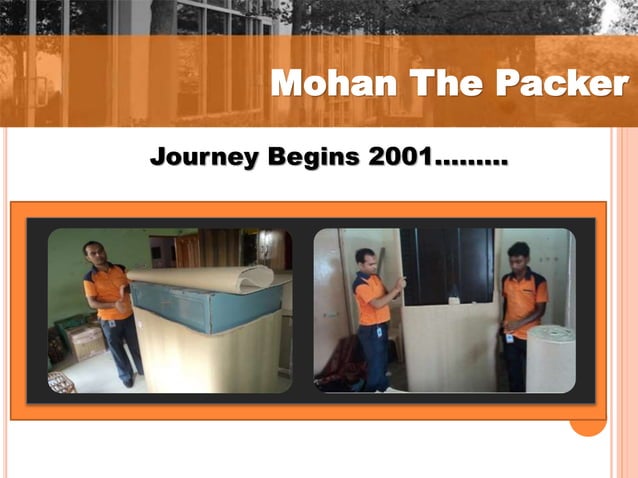 Mohan The Packer

Journey Begins 2001.........